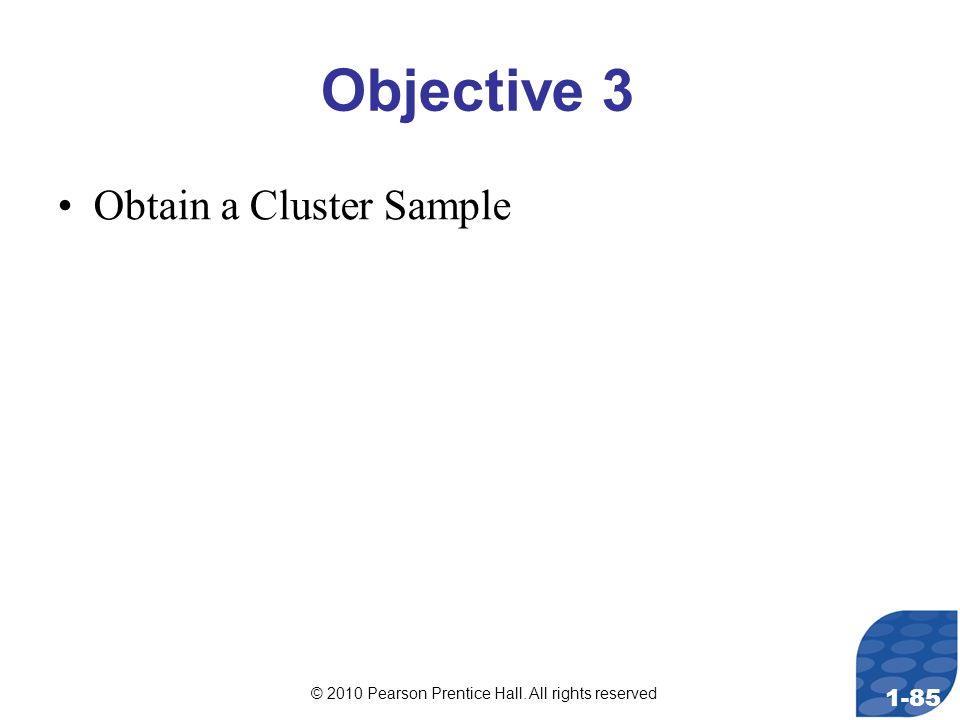 Objective 3

• Obtain a Cluster Sample

© 2010 Pearson Prentice Hall. All rights reserved

1-85